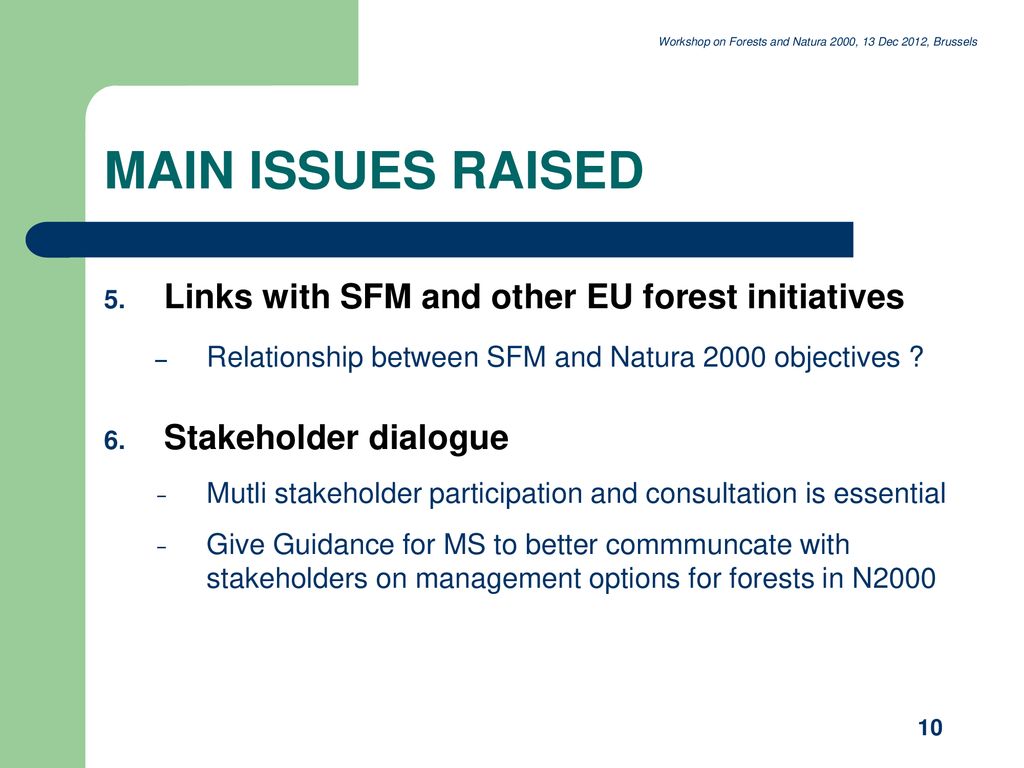 Workshop on Forests and Natura 2000, 13 Dec 2012, Brussels

MAIN ISSUES RAISED

5. Links with SFM and other EU forest initiatives

– Relationship between SFM and Natura 2000 objectives ?

6. Stakeholder dialogue

– Mutli stakeholder participation and consultation is essential

– Give Guidance for MS to better commmuncate with stakeholders on management options for forests in N2000

10